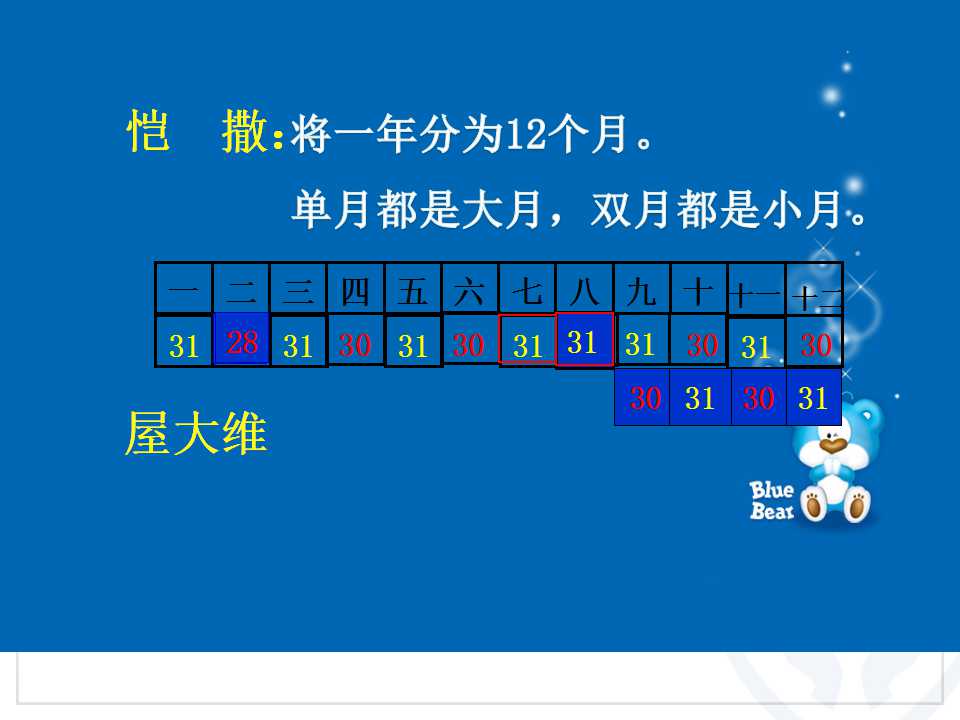 恺 撒:将一年分为12个月。

单月都是大月，双月都是小月。

| 一 | 二 | 三 | 四 | 五 | 六 | 七 | 八 | 九 | 十 | 十一 | 十二 |
|---|---|---|---|---|---|---|---|---|---|---|---|
| 31 | 28 | 31 | 30 | 31 | 30 | 31 | 31 | 31 | 30 | 31 | 30 |
| | | | | | | | | 30 | 31 | 30 | 31 |

屋大维

Blue Bear